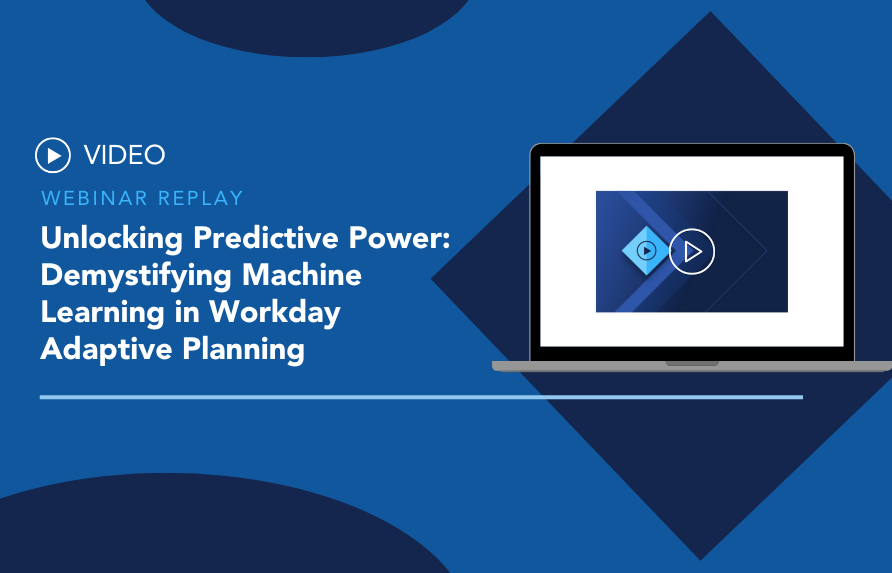 VIDEO

WEBINAR REPLAY

Unlocking Predictive Power: Demystifying Machine Learning in Workday Adaptive Planning